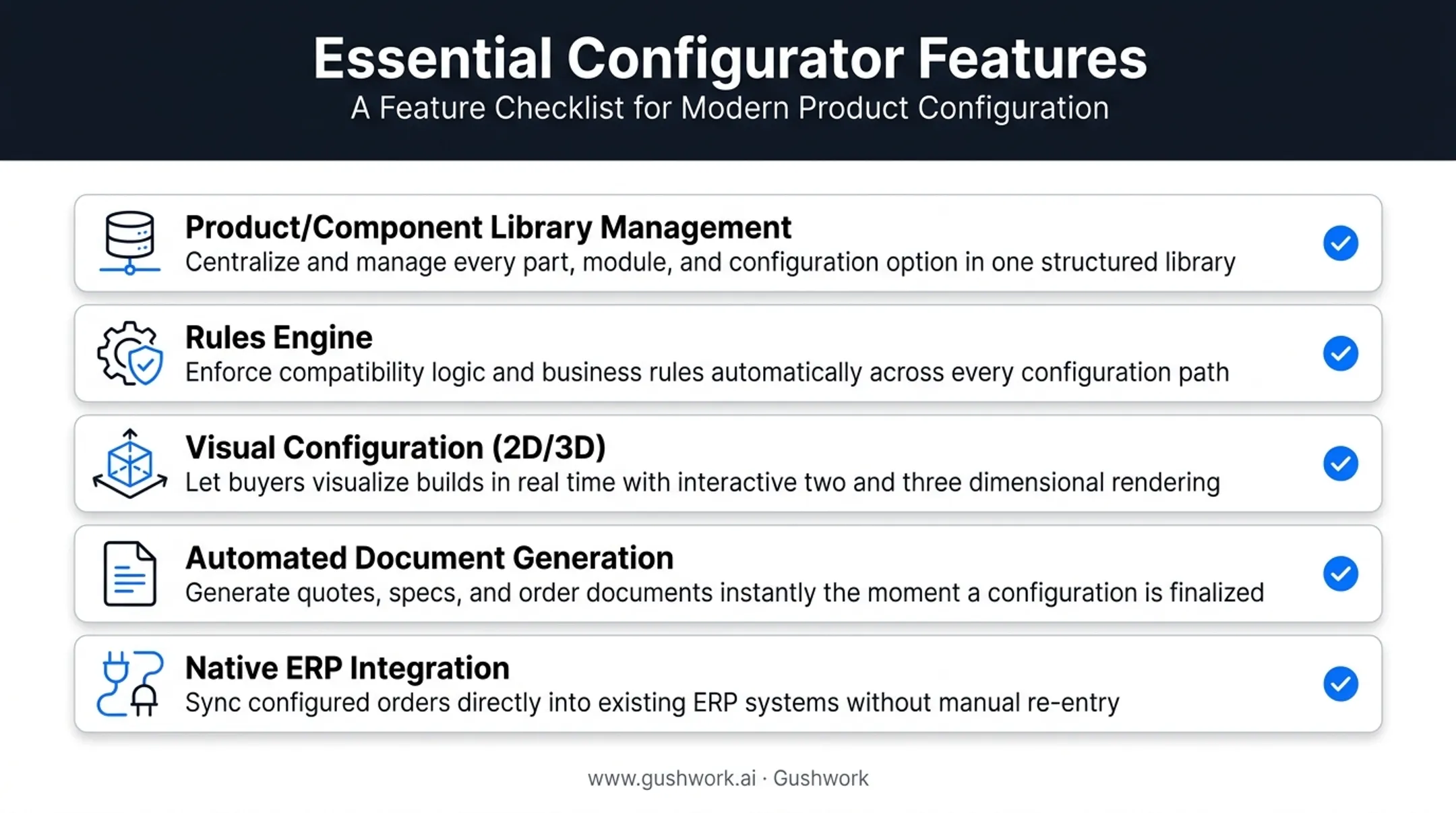 Essential Configurator Features
A Feature Checklist for Modern Product Configuration

Product/Component Library Management
Centralize and manage every part, module, and configuration option in one structured library

Rules Engine
Enforce compatibility logic and business rules automatically across every configuration path

Visual Configuration (2D/3D)
Let buyers visualize builds in real time with interactive two and three dimensional rendering

Automated Document Generation
Generate quotes, specs, and order documents instantly the moment a configuration is finalized

Native ERP Integration
Sync configured orders directly into existing ERP systems without manual re-entry

www.gushwork.ai · Gushwork